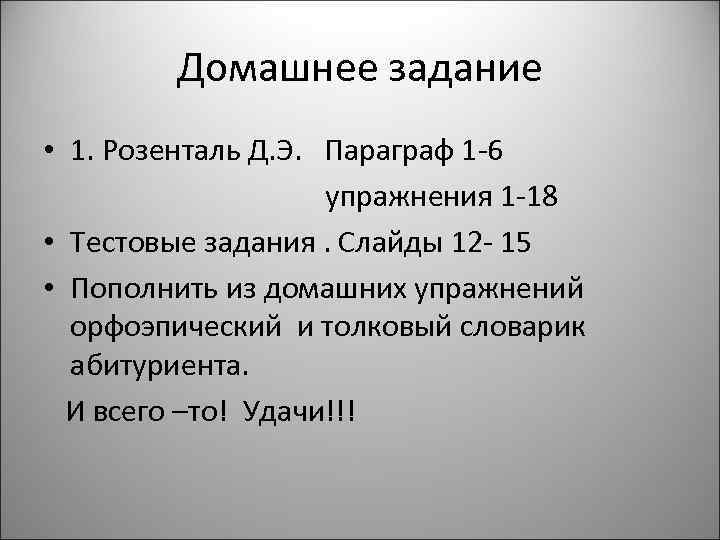 Домашнее задание

• 1. Розенталь Д.Э. Параграф 1-6
упражнения 1-18
• Тестовые задания . Слайды 12- 15
• Пополнить из домашних упражнений орфоэпический и толковый словарик абитуриента.

И всего –то! Удачи!!!